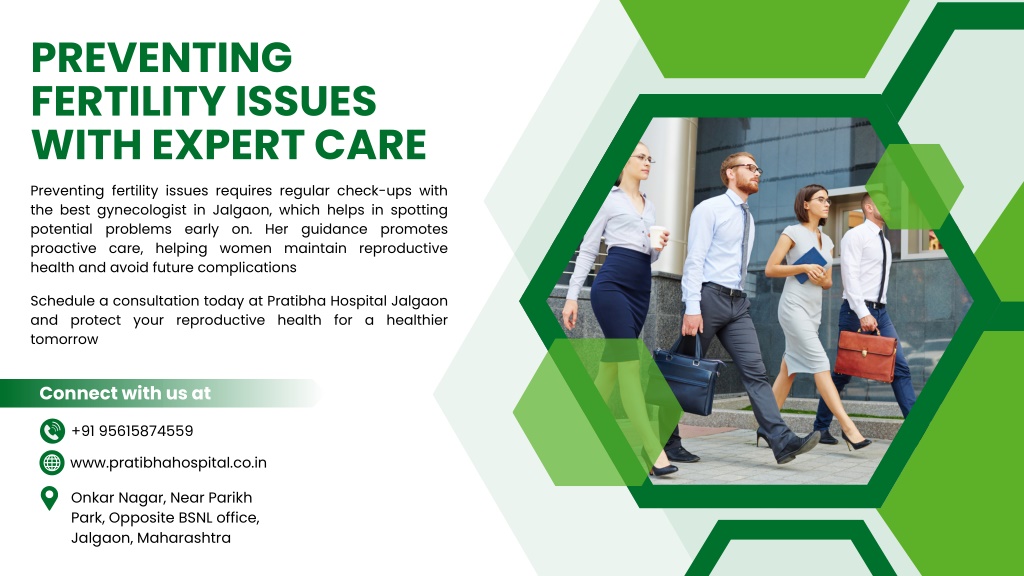 PREVENTING FERTILITY ISSUES WITH EXPERT CARE

Preventing fertility issues requires regular check-ups with the best gynecologist in Jalgaon, which helps in spotting potential problems early on. Her guidance promotes proactive care, helping women maintain reproductive health and avoid future complications

Schedule a consultation today at Pratibha Hospital Jalgaon and protect your reproductive health for a healthier tomorrow

Connect with us at

+91 95615874559

www.pratibhahospital.co.in

Onkar Nagar, Near Parikh Park, Opposite BSNL office, Jalgaon, Maharashtra